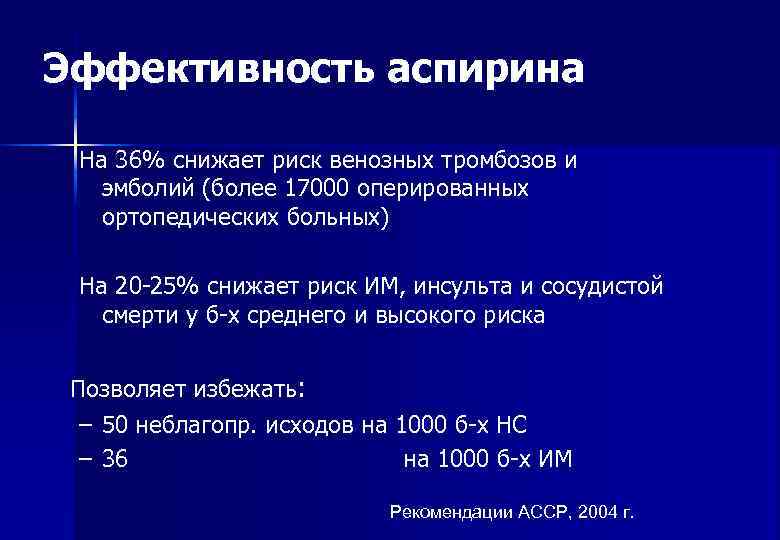 Эффективность аспирина

На 36% снижает риск венозных тромбозов и эмболий (более 17000 оперированных ортопедических больных)

На 20-25% снижает риск ИМ, инсульта и сосудистой смерти у б-х среднего и высокого риска

Позволяет избежать:
– 50 неблагопр. исходов на 1000 б-х НС
– 36 на 1000 б-х ИМ

Рекомендации АССР, 2004 г.